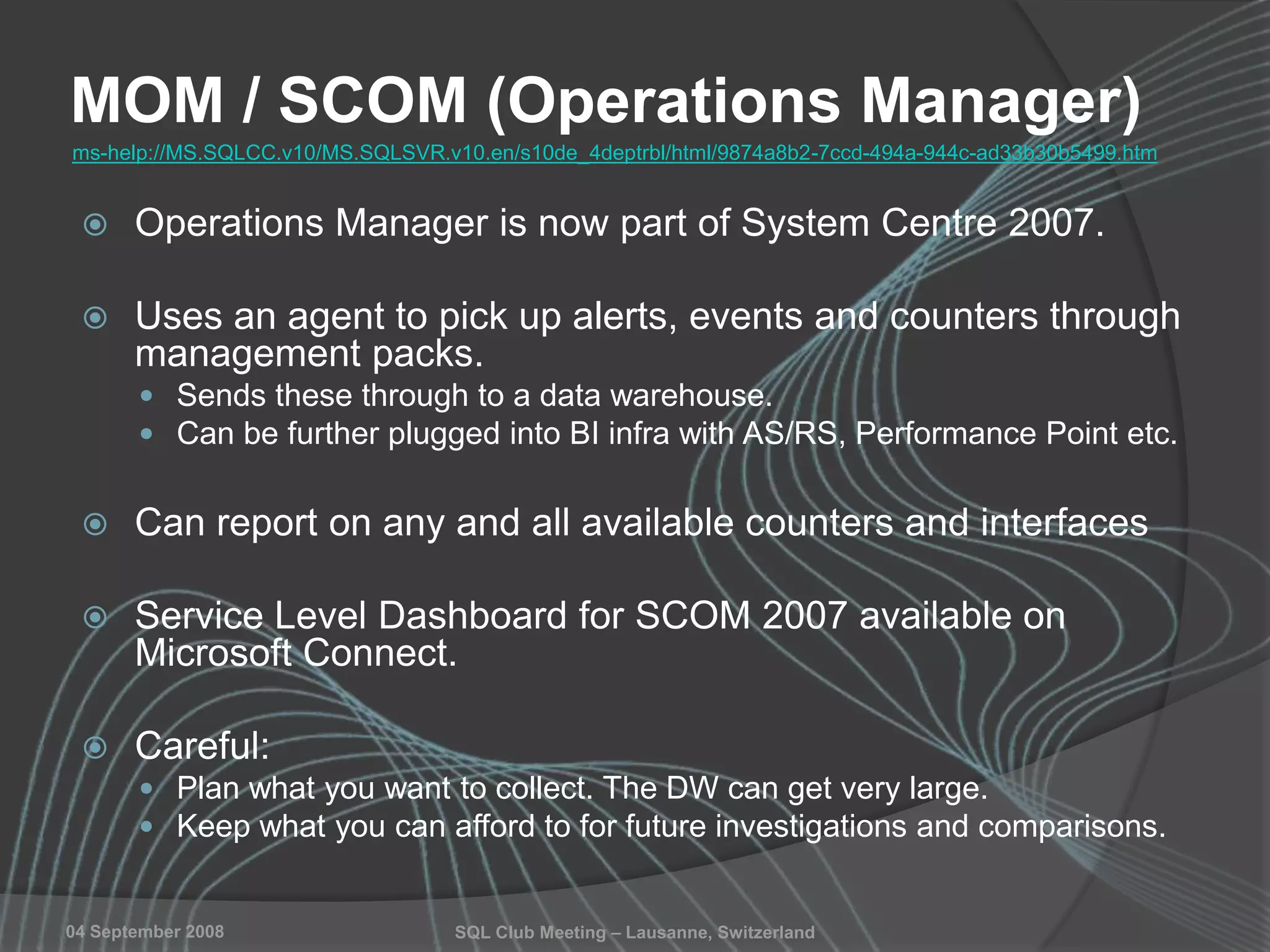 MOM / SCOM (Operations Manager)

ms-help://MS.SQLCC.v10/MS.SQLSVR.v10.en/s10de_4deptrbl/html/9874a8b2-7ccd-494a-944c-ad33b30b5499.htm

Operations Manager is now part of System Centre 2007.

Uses an agent to pick up alerts, events and counters through management packs.

Sends these through to a data warehouse.

Can be further plugged into BI infra with AS/RS, Performance Point etc.

Can report on any and all available counters and interfaces

Service Level Dashboard for SCOM 2007 available on Microsoft Connect.

Careful:

Plan what you want to collect. The DW can get very large.

Keep what you can afford to for future investigations and comparisons.

04 September 2008

SQL Club Meeting – Lausanne, Switzerland